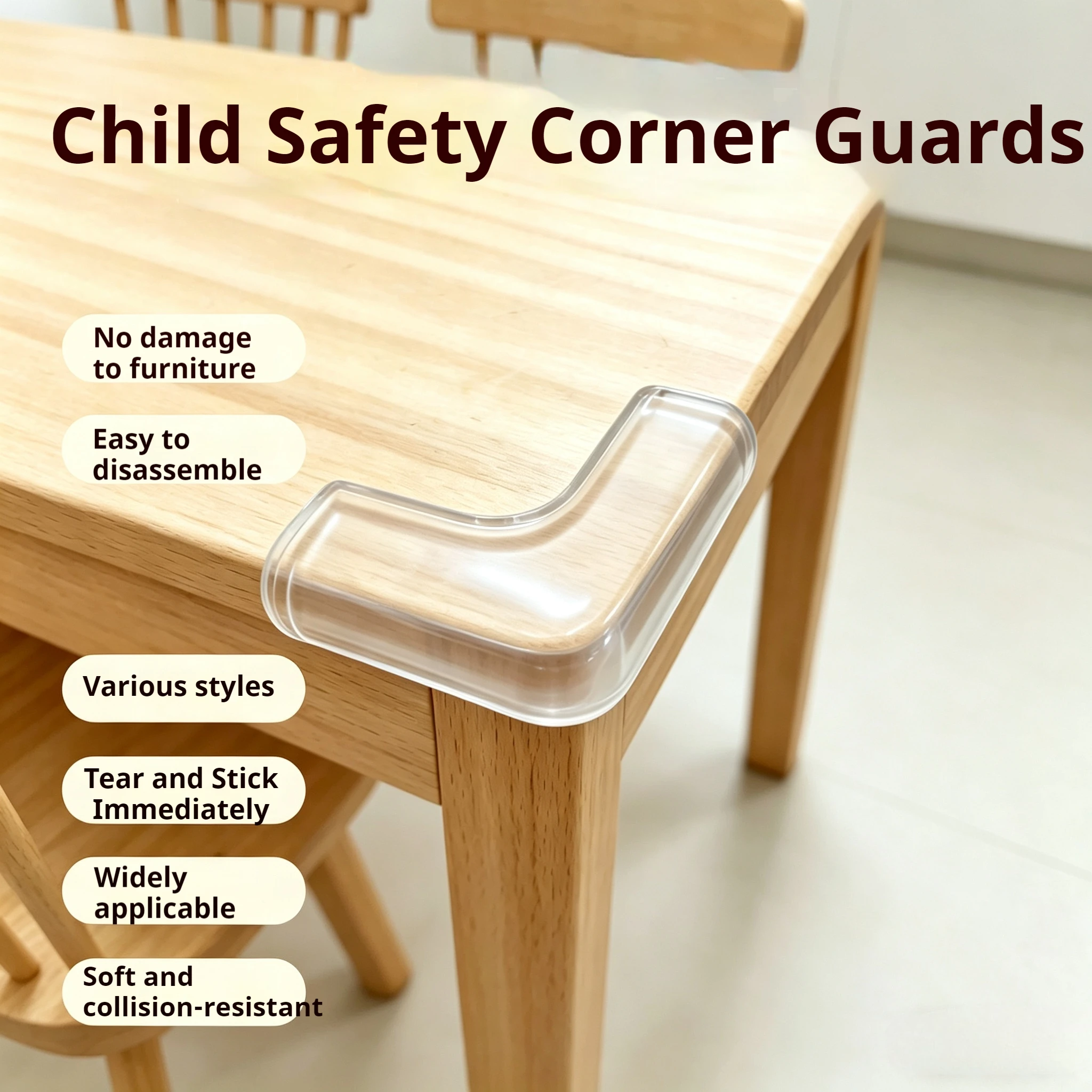 Child Safety Corner Guards

No damage to furniture

Easy to disassemble

Various styles

Tear and Stick Immediately

Widely applicable

Soft and collision-resistant